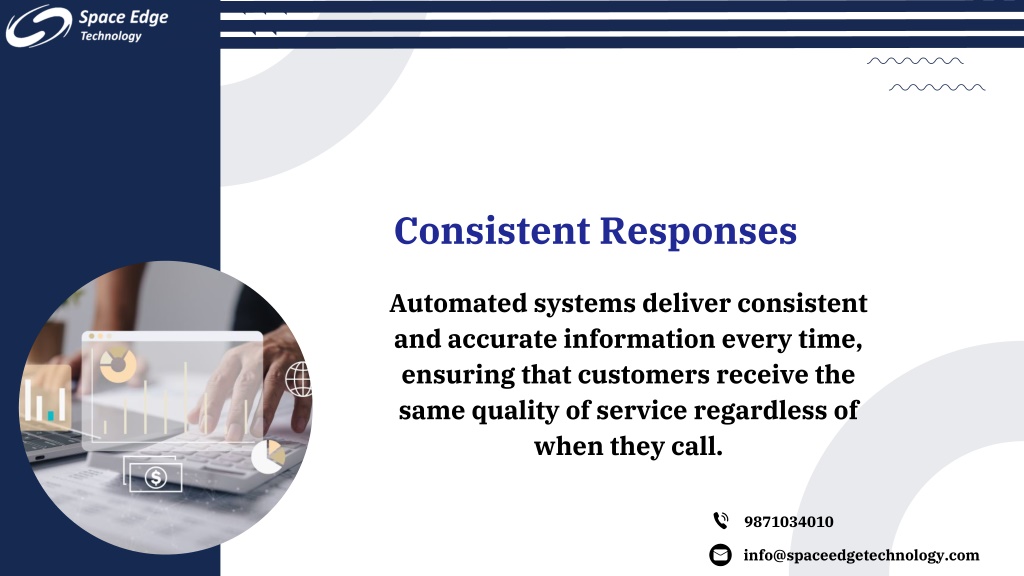 Space Edge
Technology

Consistent Responses

Automated systems deliver consistent and accurate information every time, ensuring that customers receive the same quality of service regardless of when they call.

9871034010

info@spaceedgetechnology.com